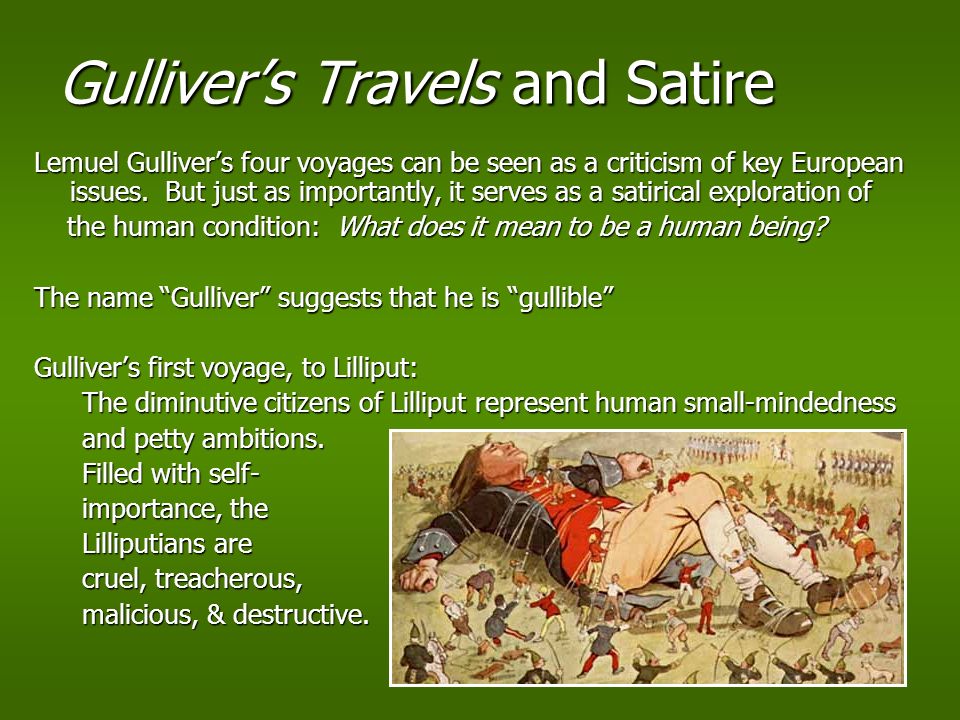 Gulliver's Travels and Satire

Lemuel Gulliver's four voyages can be seen as a criticism of key European issues. But just as importantly, it serves as a satirical exploration of the human condition: What does it mean to be a human being?

The name "Gulliver" suggests that he is "gullible"

Gulliver's first voyage, to Lilliput:

The diminutive citizens of Lilliput represent human small-mindedness and petty ambitions. Filled with self-importance, the Lilliputians are cruel, treacherous, malicious, & destructive.